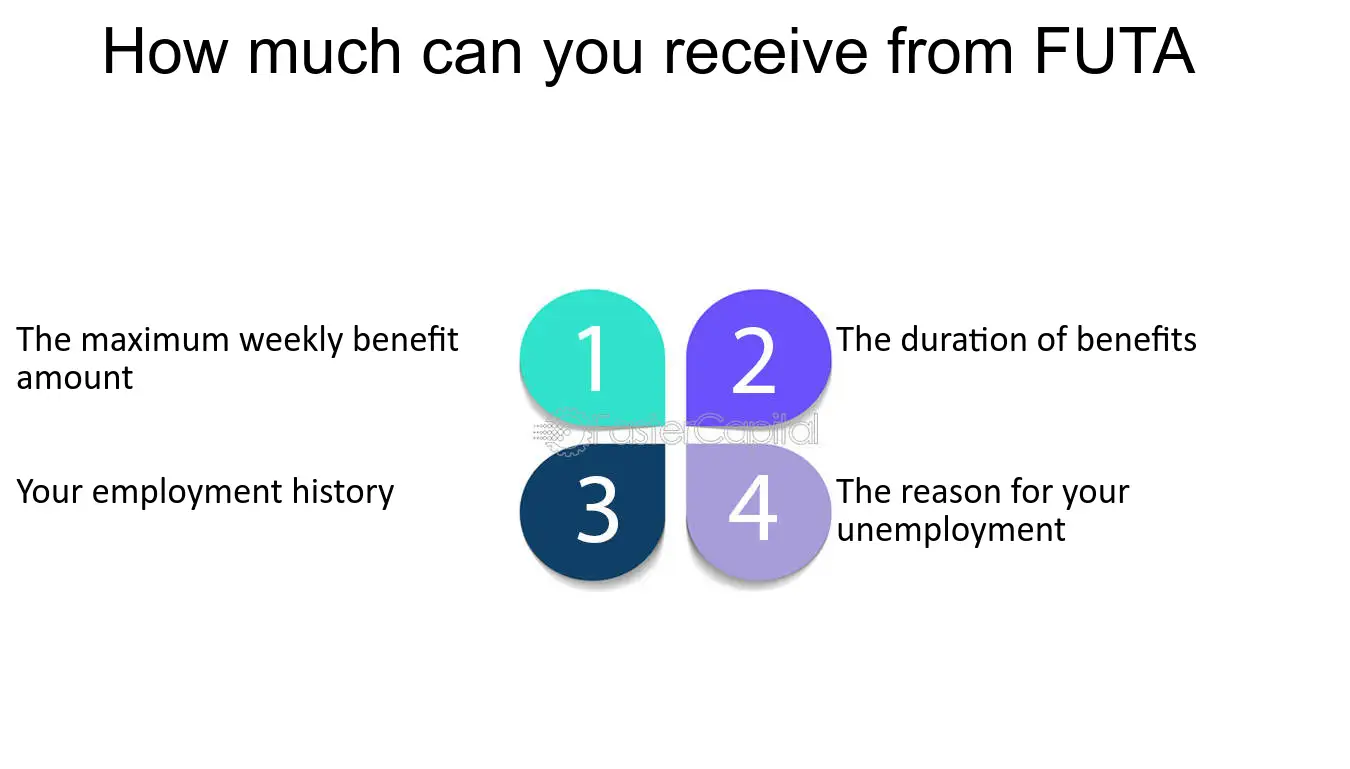 How much can you receive from FUTA

The maximum weekly benefit amount

1

2

The duration of benefits

Your employment history

3

4

The reason for your unemployment

FasterCapital